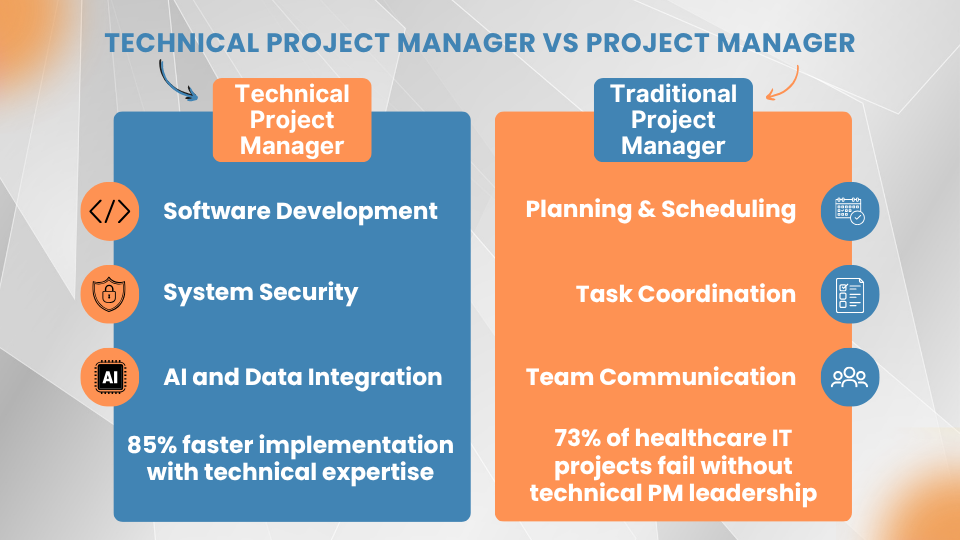 TECHNICAL PROJECT MANAGER VS PROJECT MANAGER

Technical Project Manager

Software Development

System Security

AI

AI and Data Integration

85% faster implementation with technical expertise

Traditional Project Manager

Planning & Scheduling

Task Coordination

Team Communication

73% of healthcare IT projects fail without technical PM leadership